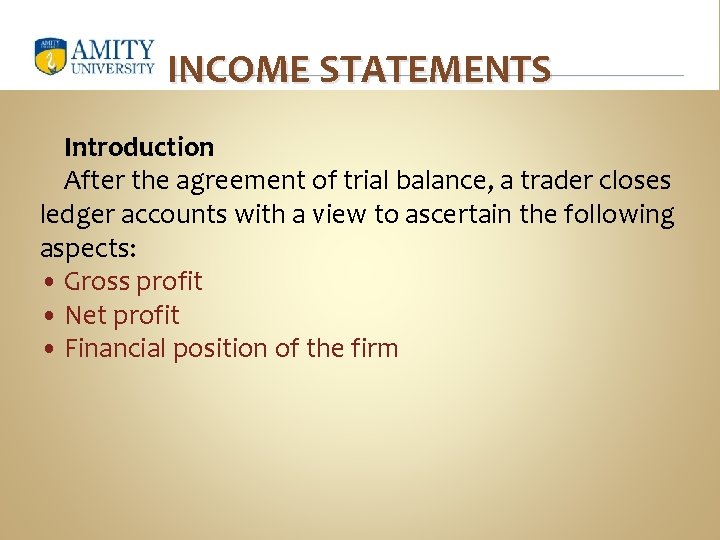 AMITY
UNIVERSITY

INCOME STATEMENTS

Introduction

After the agreement of trial balance, a trader closes ledger accounts with a view to ascertain the following aspects:

• Gross profit
• Net profit
• Financial position of the firm